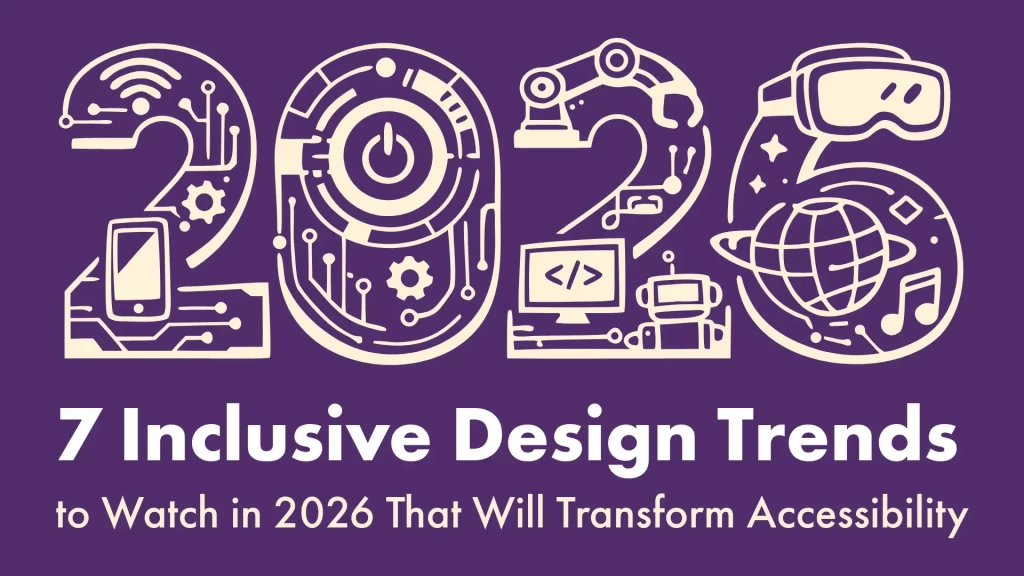 2026

</>

7 Inclusive Design Trends

to Watch in 2026 That Will Transform Accessibility